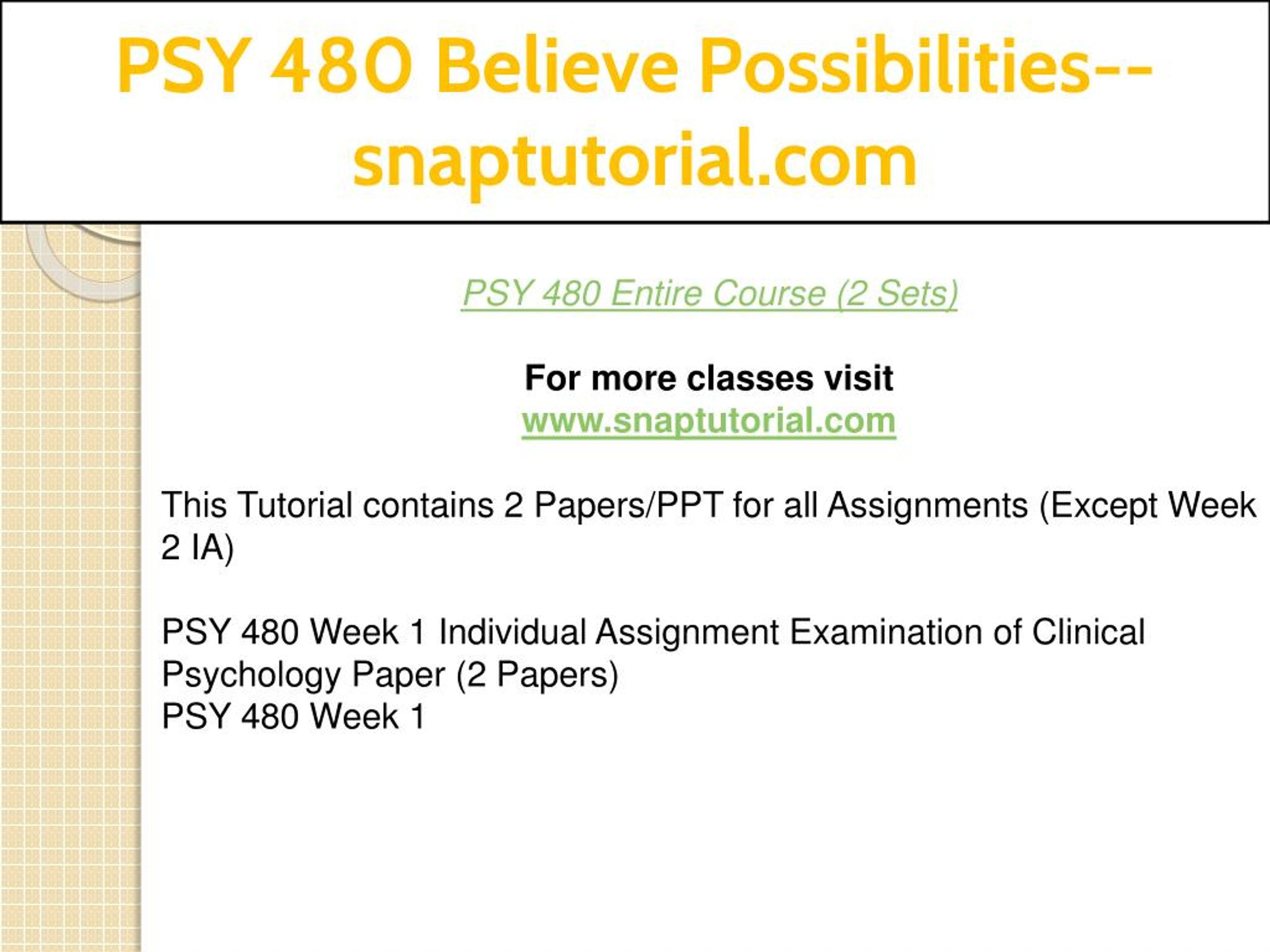 PSY 480 Believe Possibilities--snaptutorial.com

PSY 480 Entire Course (2 Sets)

For more classes visit
www.snaptutorial.com

This Tutorial contains 2 Papers/PPT for all Assignments (Except Week 2 IA)

PSY 480 Week 1 Individual Assignment Examination of Clinical Psychology Paper (2 Papers)
PSY 480 Week 1